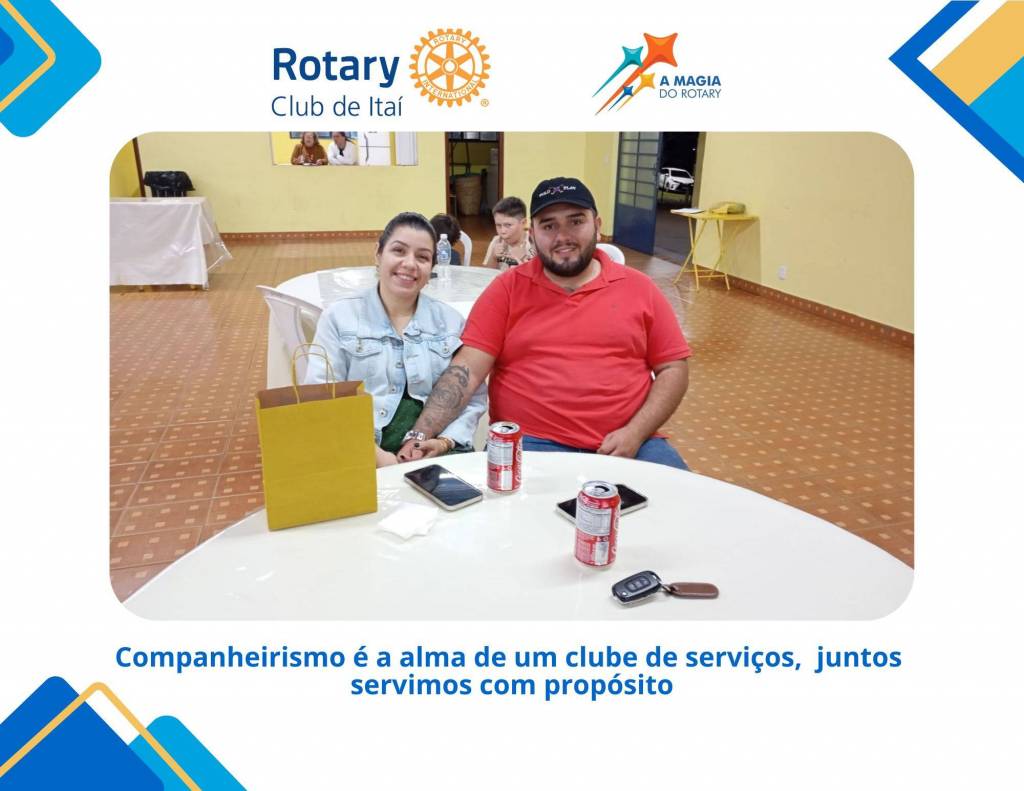 Rotary
Club de Itaí

ROTARY INTERNATIONAL

A MAGIA DO ROTARY

Companheirismo é a alma de um clube de serviços, juntos servimos com propósito